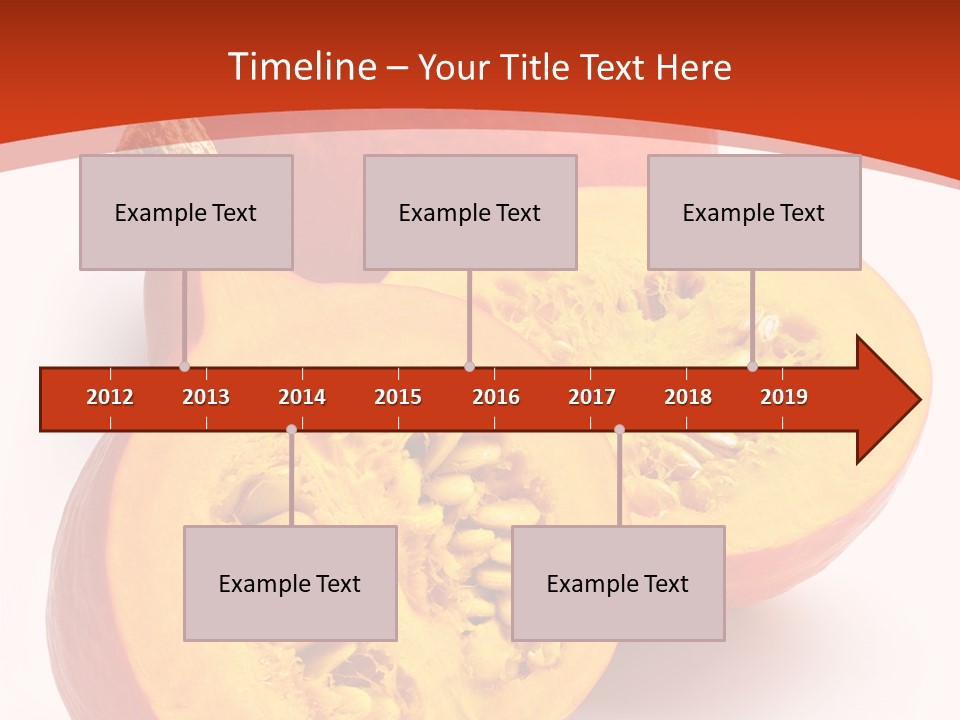 Timeline – Your Title Text Here

Example Text

Example Text

Example Text

2012 2013 2014 2015 2016 2017 2018 2019

Example Text

Example Text